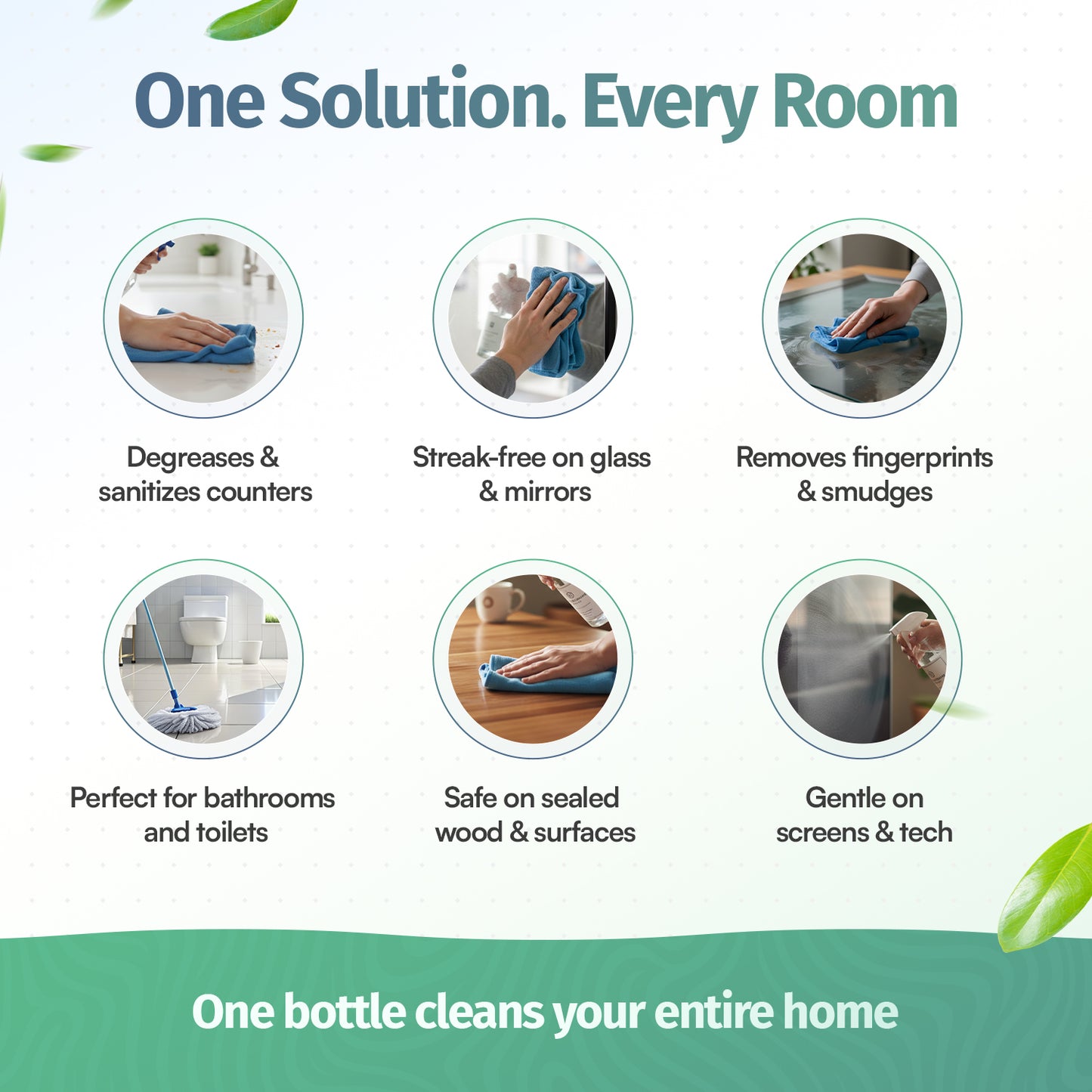 One Solution. Every Room

Degreases & sanitizes counters

Streak-free on glass & mirrors

Removes fingerprints & smudges

Perfect for bathrooms and toilets

Safe on sealed wood & surfaces

Gentle on screens & tech

One bottle cleans your entire home